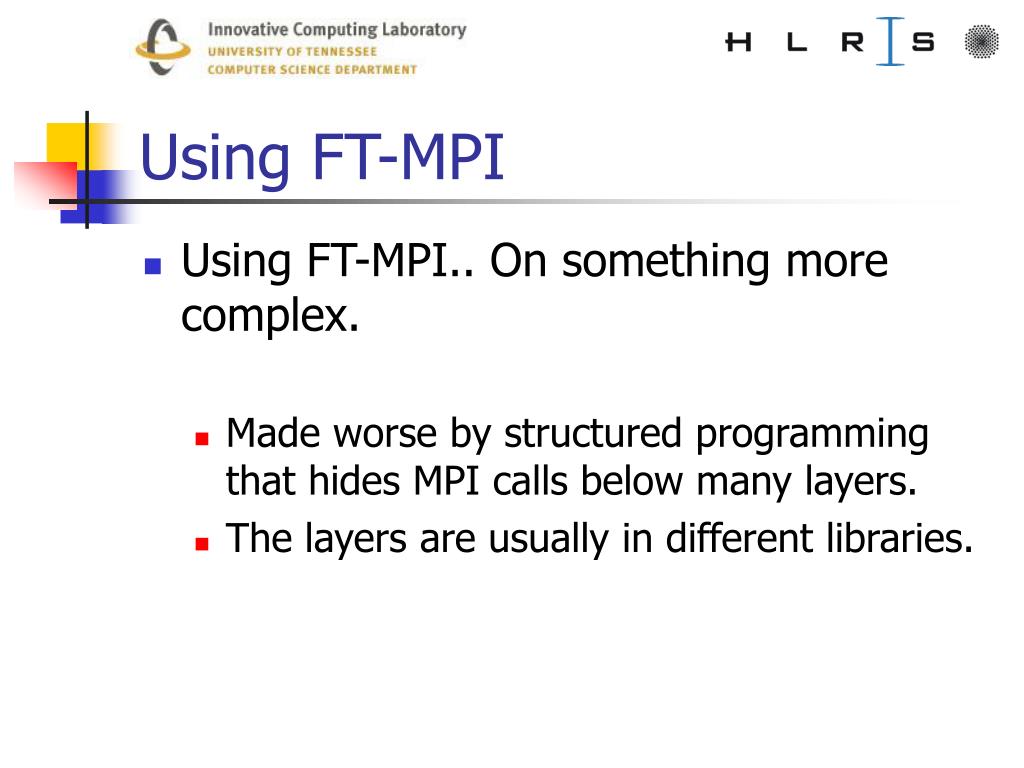 Innovative Computing Laboratory
UNIVERSITY OF TENNESSEE
COMPUTER SCIENCE DEPARTMENT

H L R I S

Using FT-MPI

Using FT-MPI.. On something more complex.

Made worse by structured programming that hides MPI calls below many layers.

The layers are usually in different libraries.